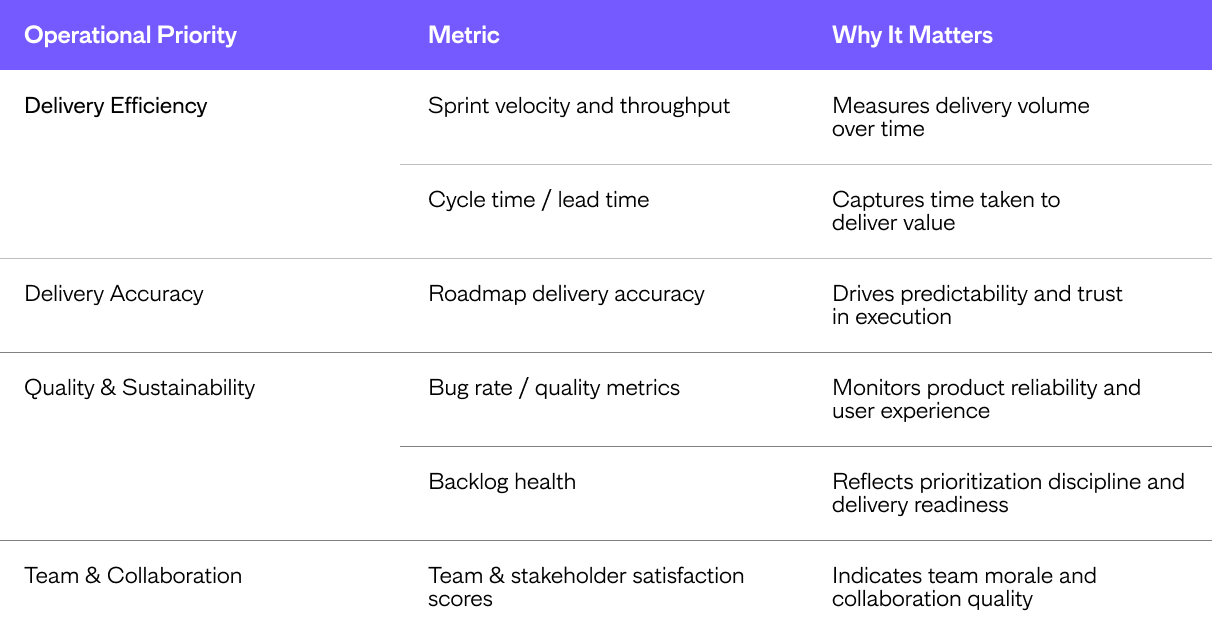 | Operational Priority | Metric | Why It Matters |
|---|---|---|
| Delivery Efficiency | Sprint velocity and throughput | Measures delivery volume over time |
| | Cycle time / lead time | Captures time taken to deliver value |
| Delivery Accuracy | Roadmap delivery accuracy | Drives predictability and trust in execution |
| Quality & Sustainability | Bug rate / quality metrics | Monitors product reliability and user experience |
| | Backlog health | Reflects prioritization discipline and delivery readiness |
| Team & Collaboration | Team & stakeholder satisfaction scores | Indicates team morale and collaboration quality |